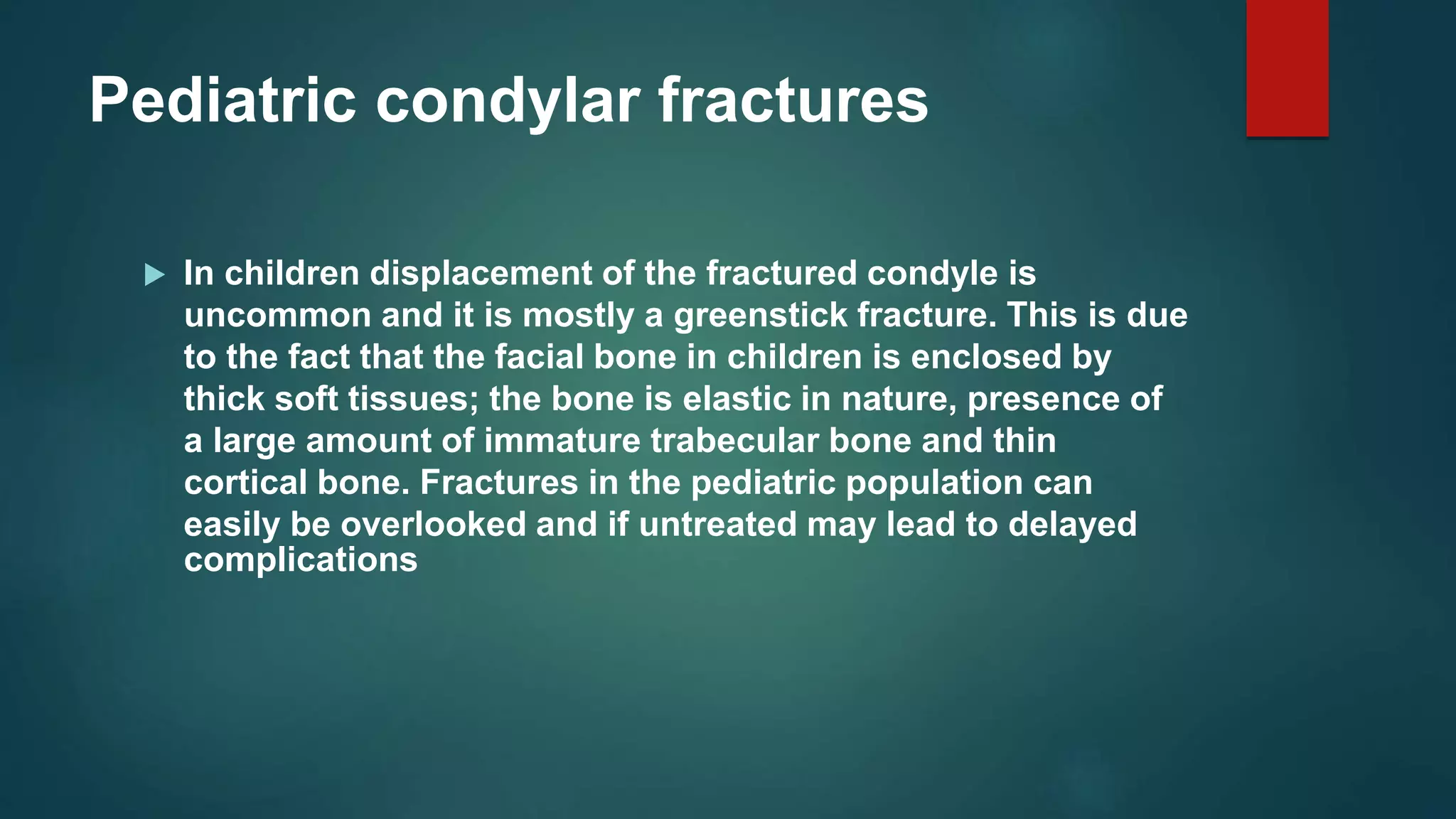 Pediatric condylar fractures

In children displacement of the fractured condyle is uncommon and it is mostly a greenstick fracture. This is due to the fact that the facial bone in children is enclosed by thick soft tissues; the bone is elastic in nature, presence of a large amount of immature trabecular bone and thin cortical bone. Fractures in the pediatric population can easily be overlooked and if untreated may lead to delayed complications